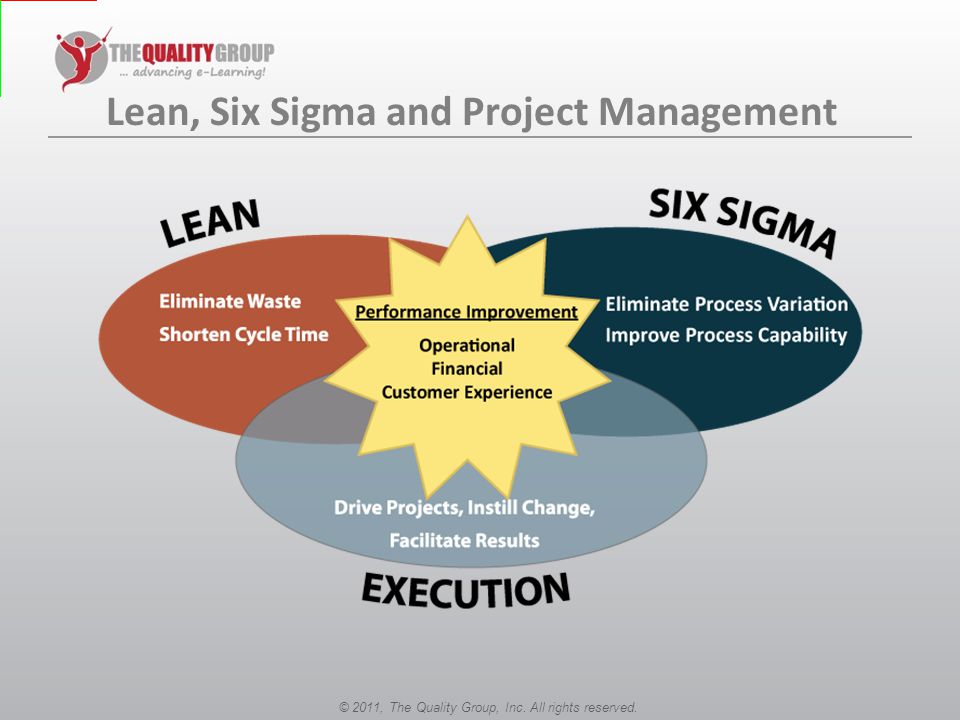 THE QUALITY GROUP
... advancing e-Learning!

Lean, Six Sigma and Project Management

LEAN

Eliminate Waste
Shorten Cycle Time

SIX SIGMA

Eliminate Process Variation
Improve Process Capability

Performance Improvement
Operational
Financial
Customer Experience

Drive Projects, Instill Change,
Facilitate Results

EXECUTION

© 2011, The Quality Group, Inc. All rights reserved.